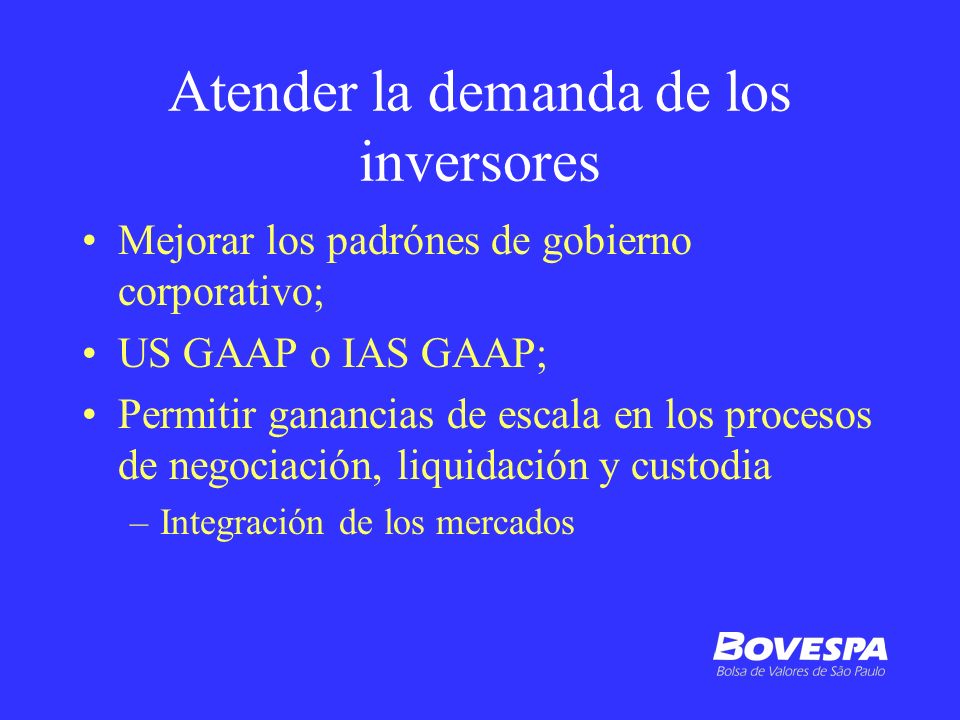 Atender la demanda de los inversores

• Mejorar los padrónes de gobierno corporativo;

• US GAAP o IAS GAAP;

• Permitir ganancias de escala en los procesos de negociación, liquidación y custodia

– Integración de los mercados

BOVESPA
Bolsa de Valores de São Paulo